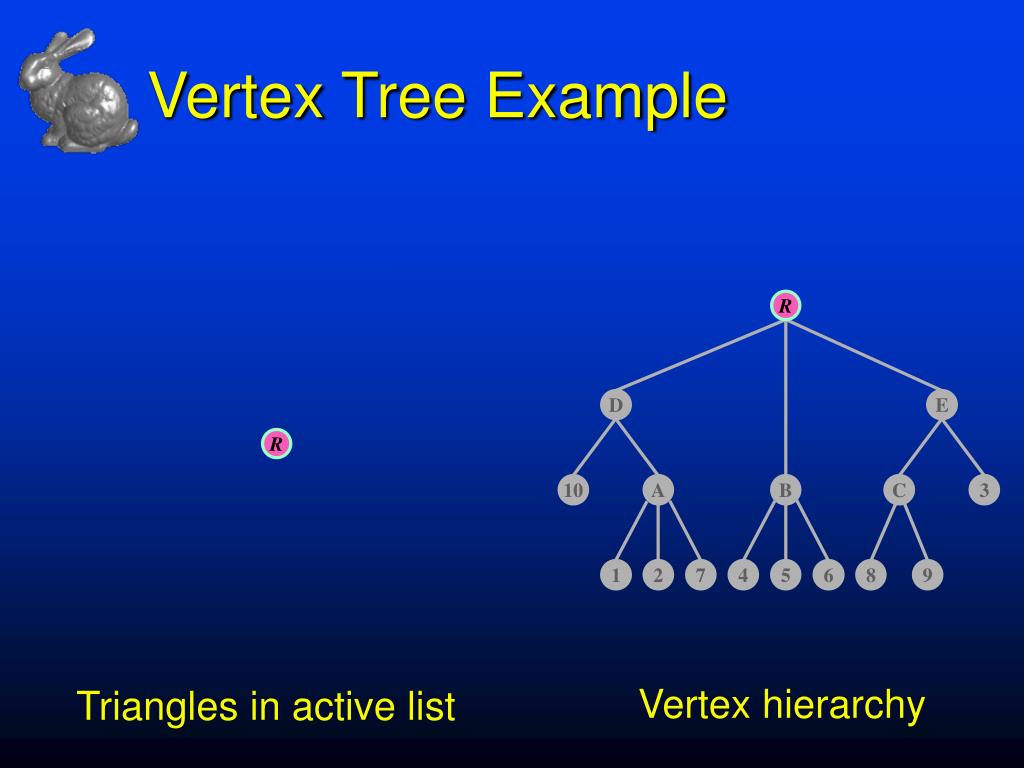 Vertex Tree Example

R

R

D

E

10

A

B

C

3

1

2

7

4

5

6

8

9

Triangles in active list

Vertex hierarchy